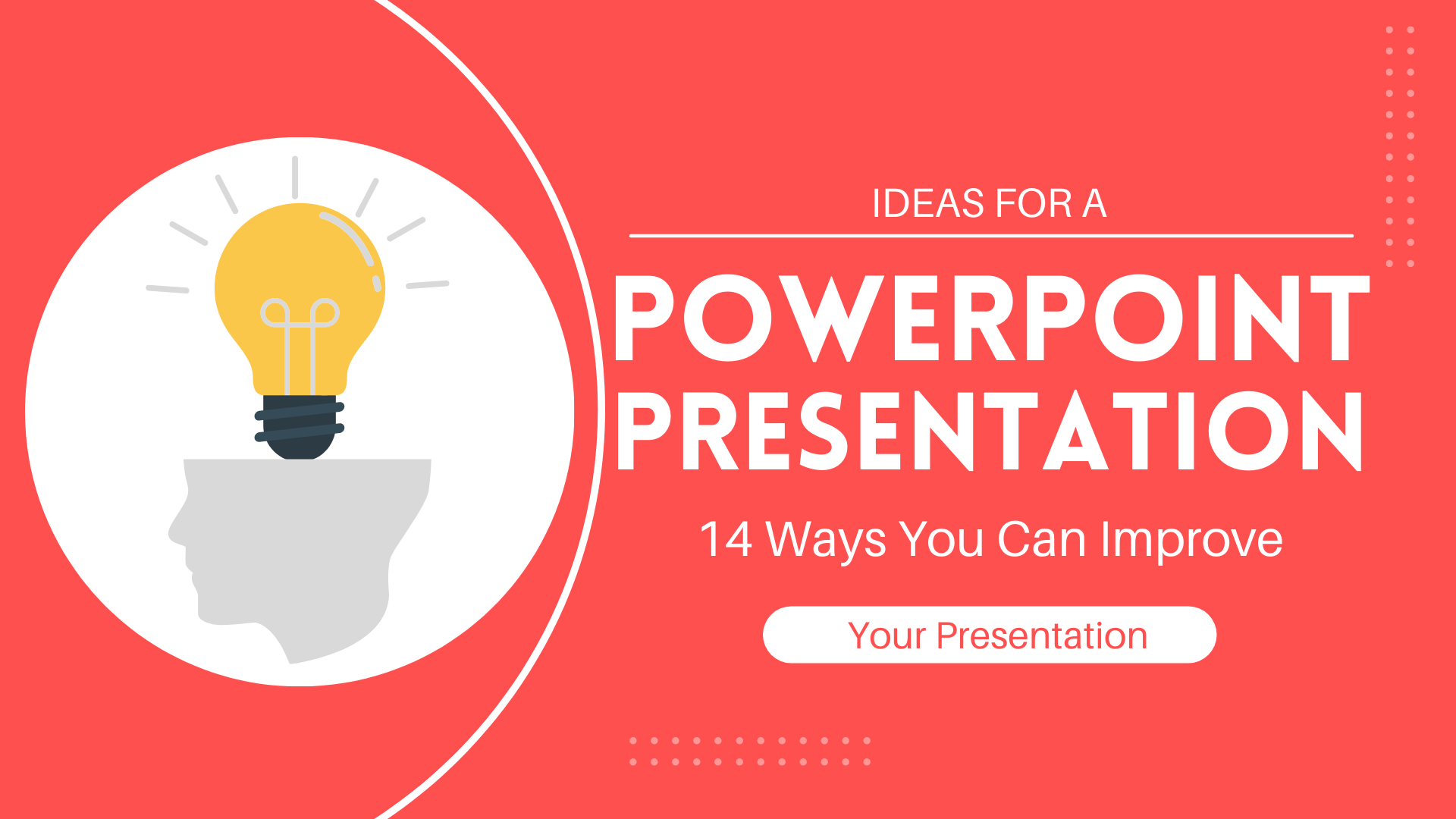 IDEAS FOR A

POWERPOINT PRESENTATION

14 Ways You Can Improve

Your Presentation